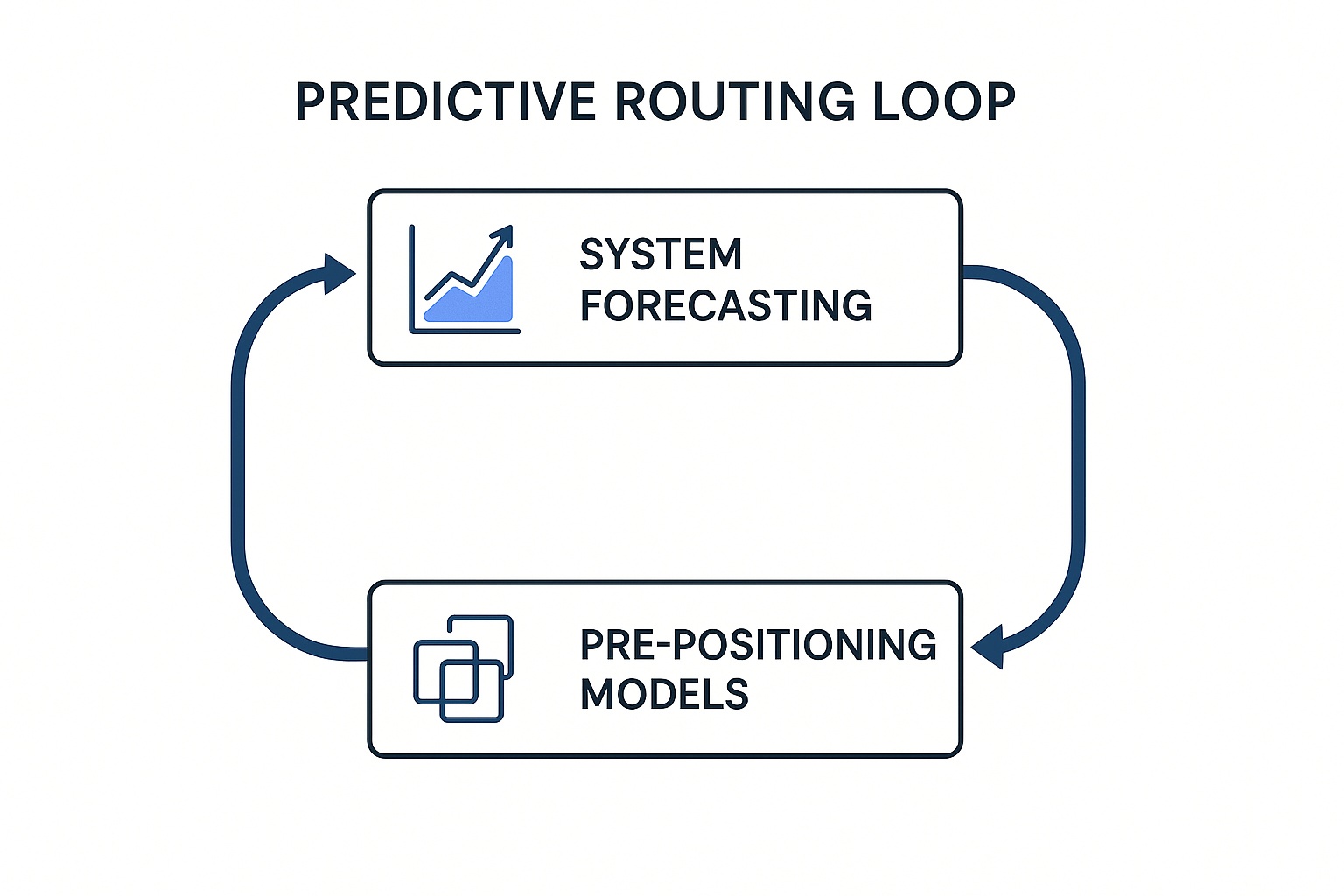 PREDICTIVE ROUTING LOOP

SYSTEM FORECASTING

PRE-POSITIONING MODELS